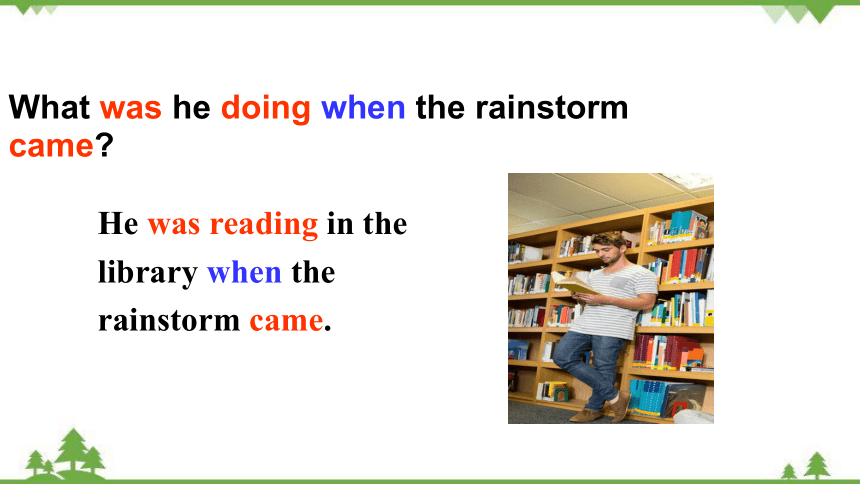 What was he doing when the rainstorm came?

He was reading in the library when the rainstorm came.